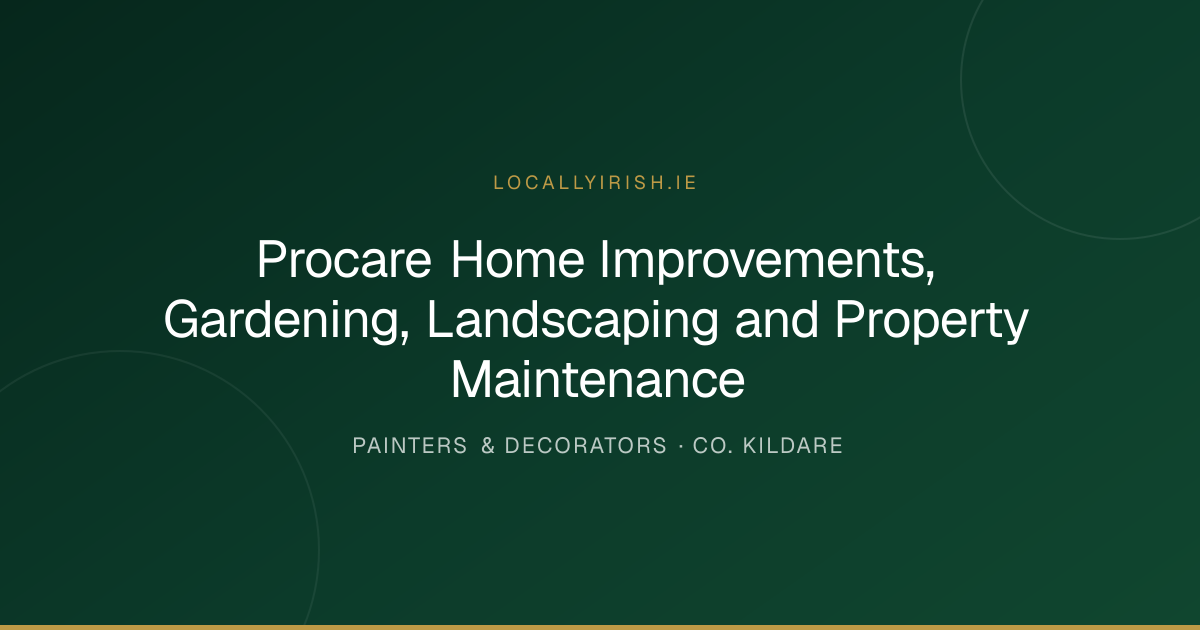 LOCALLYIRISH.IE

Procare Home Improvements, Gardening, Landscaping and Property Maintenance

PAINTERS & DECORATORS · CO. KILDARE